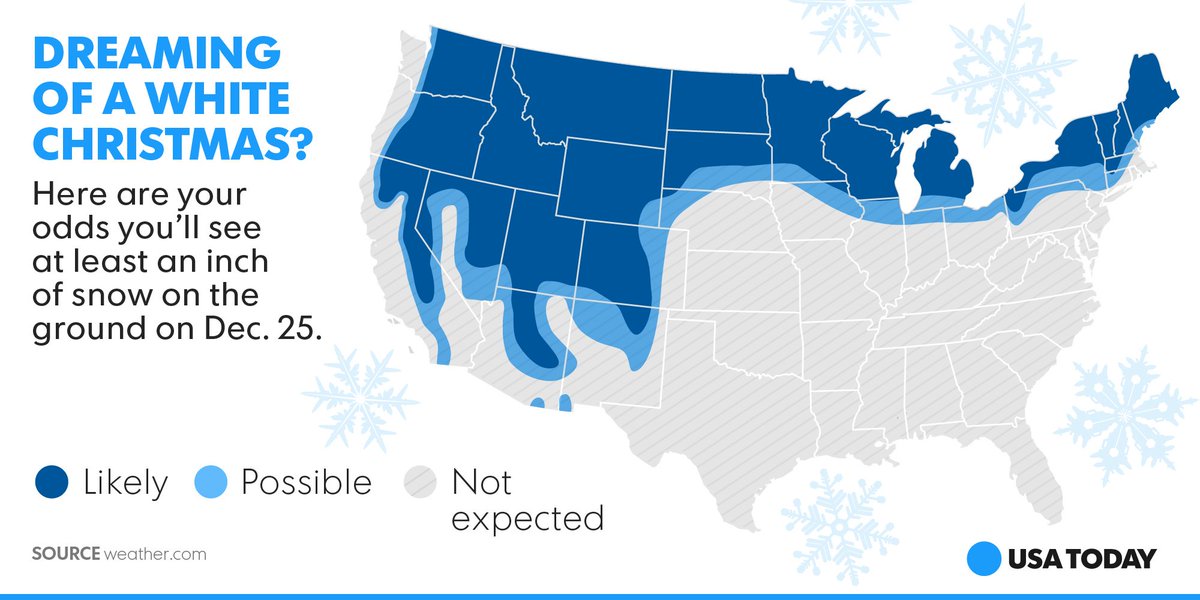 DREAMING OF A WHITE CHRISTMAS?

Here are your odds you'll see at least an inch of snow on the ground on Dec. 25.

Likely Possible Not expected

SOURCE weather.com

USA TODAY